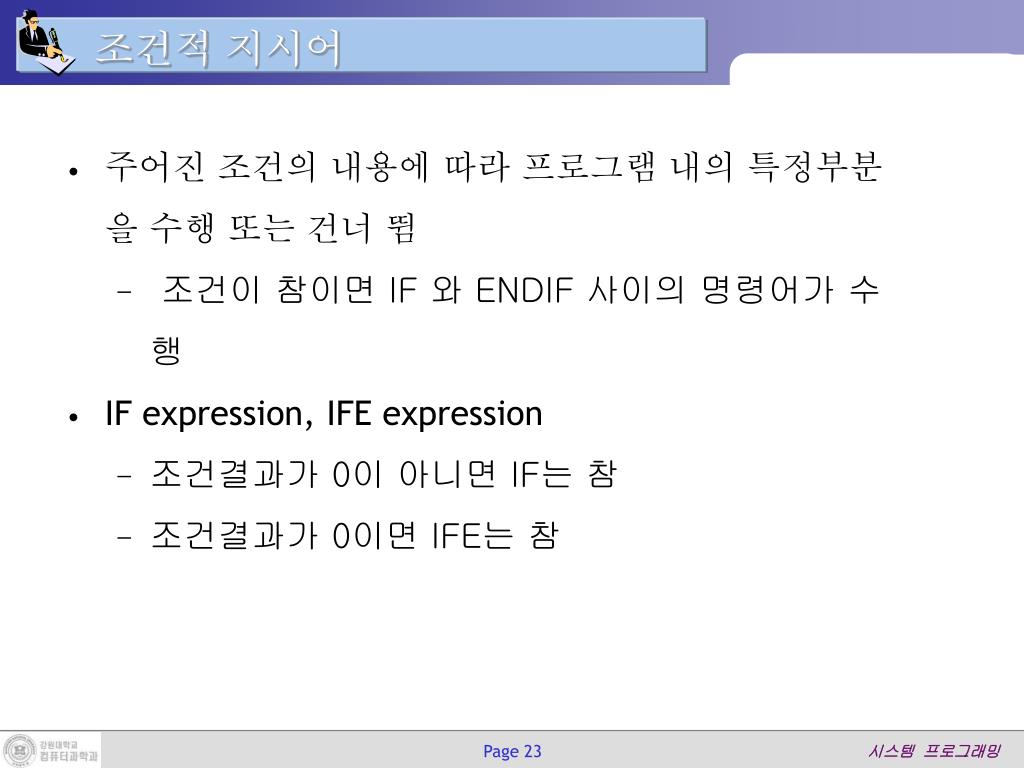 조건적 지시어

• 주어진 조건의 내용에 따라 프로그램 내의 특정부분을 수행 또는 건너 뜀

– 조건이 참이면 IF 와 ENDIF 사이의 명령어가 수행

• IF expression, IFE expression

– 조건결과가 0이 아니면 IF는 참

– 조건결과가 0이면 IFE는 참

강원대학교 컴퓨터과학과

Page 23

시스템 프로그래밍